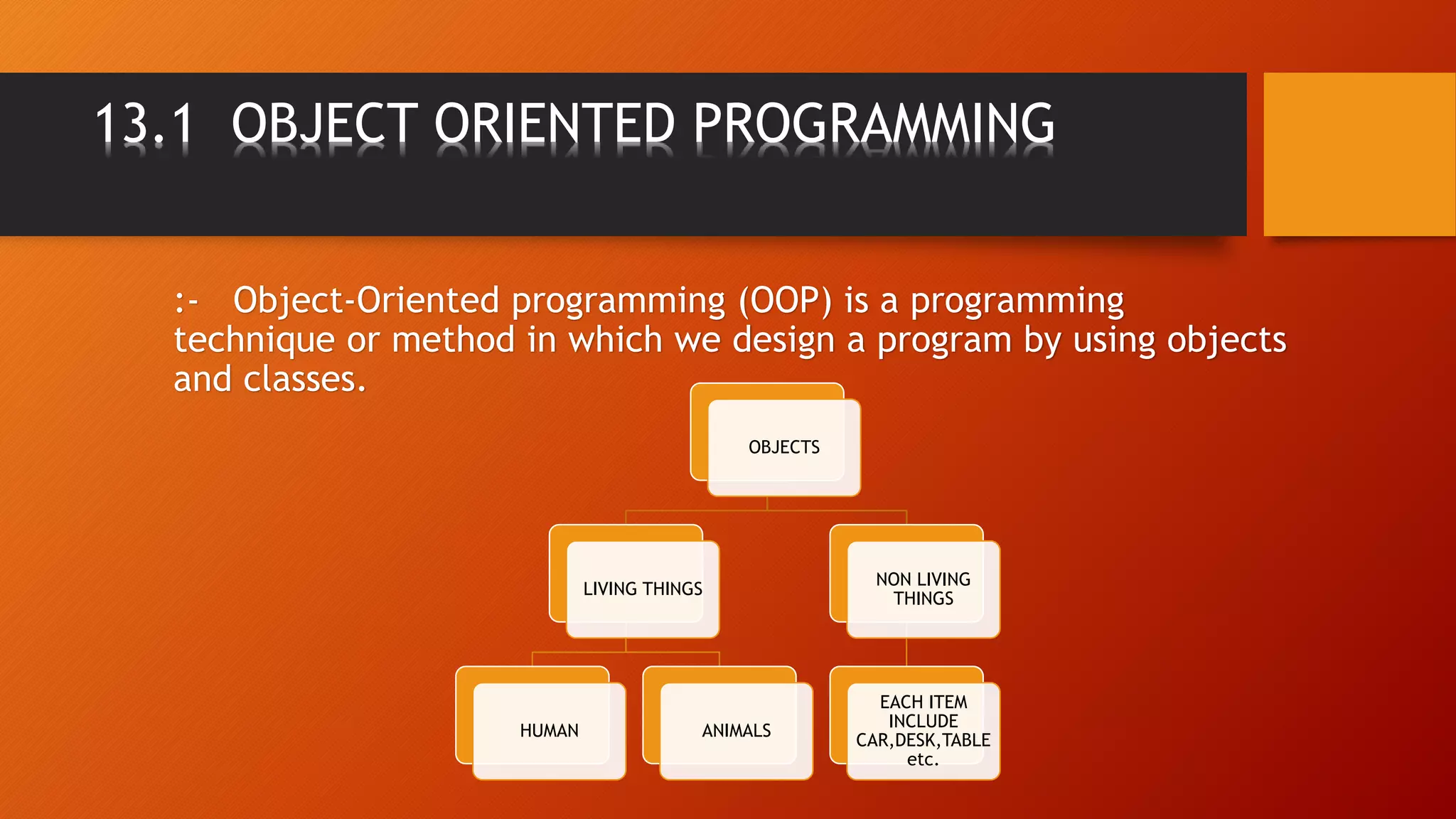 13.1 OBJECT ORIENTED PROGRAMMING

:- Object-Oriented programming (OOP) is a programming technique or method in which we design a program by using objects and classes.

OBJECTS

LIVING THINGS

NON LIVING THINGS

HUMAN

ANIMALS

EACH ITEM INCLUDE CAR,DESK,TABLE etc.